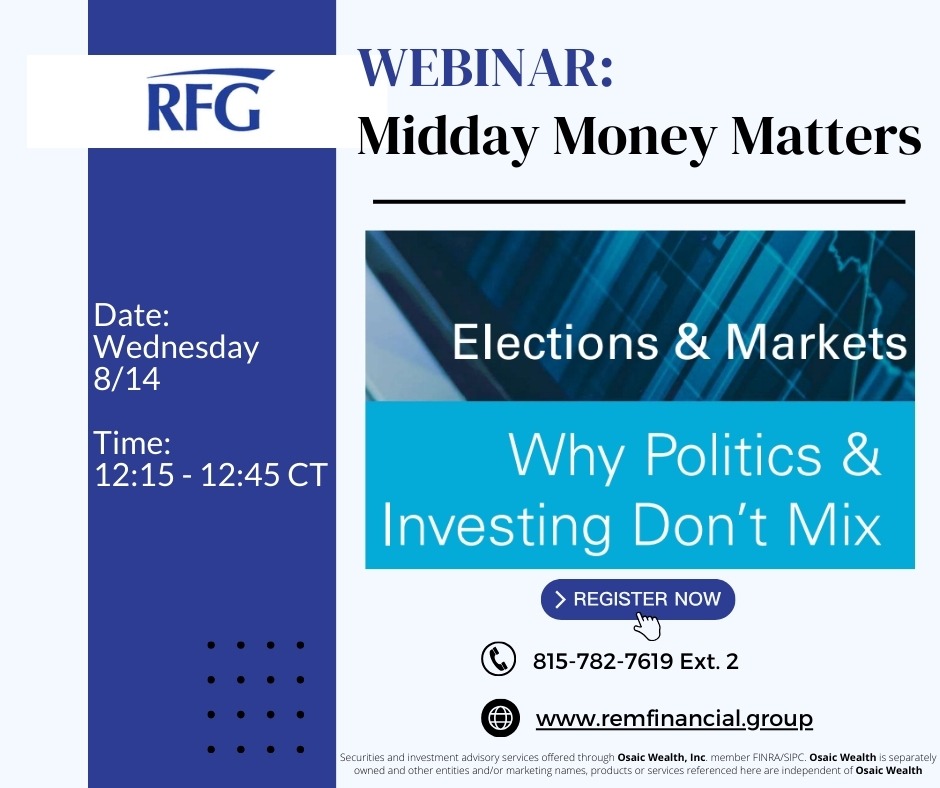 RFG

WEBINAR:
Midday Money Matters

Date:
Wednesday
8/14

Time:
12:15 - 12:45 CT

Elections & Markets

Why Politics & Investing Don't Mix

> REGISTER NOW

815-782-7619 Ext. 2

www.remfinancial.group

Securities and investment advisory services offered through Osaic Wealth, Inc. member FINRA/SIPC. Osaic Wealth is separately owned and other entities and/or marketing names, products or services referenced here are independent of Osaic Wealth